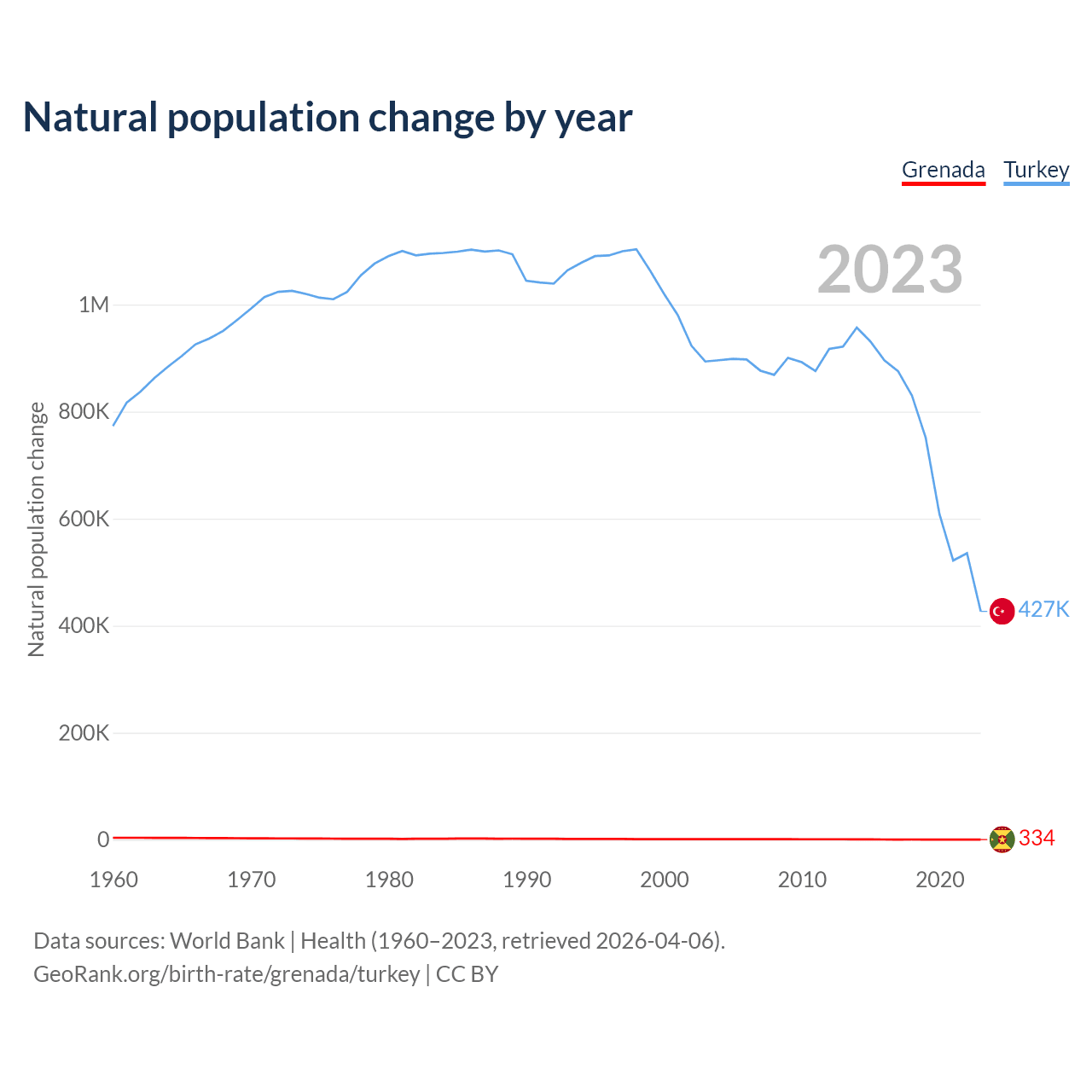 Natural population change by year

Grenada Turkey

2023

Natural population change

1M
800K
600K
400K
200K
0

427K
334

1960 1970 1980 1990 2000 2010 2020

Data sources: World Bank | Health (1960–2023, retrieved 2026-04-06).
GeoRank.org/birth-rate/grenada/turkey | CC BY